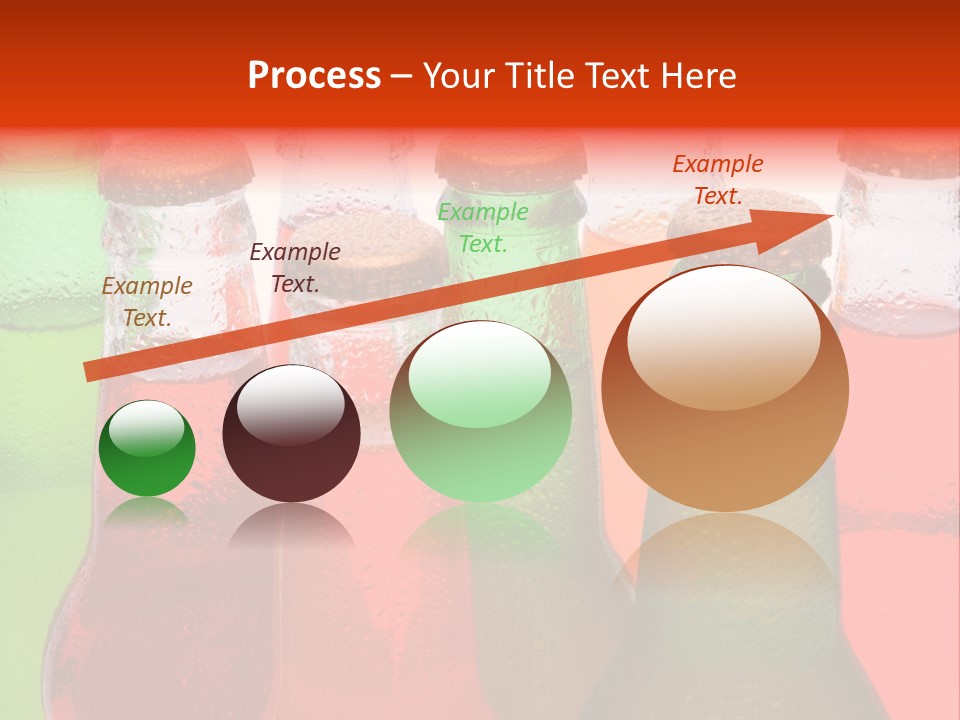 Process – Your Title Text Here

Example Text.

Example Text.

Example Text.

Example Text.